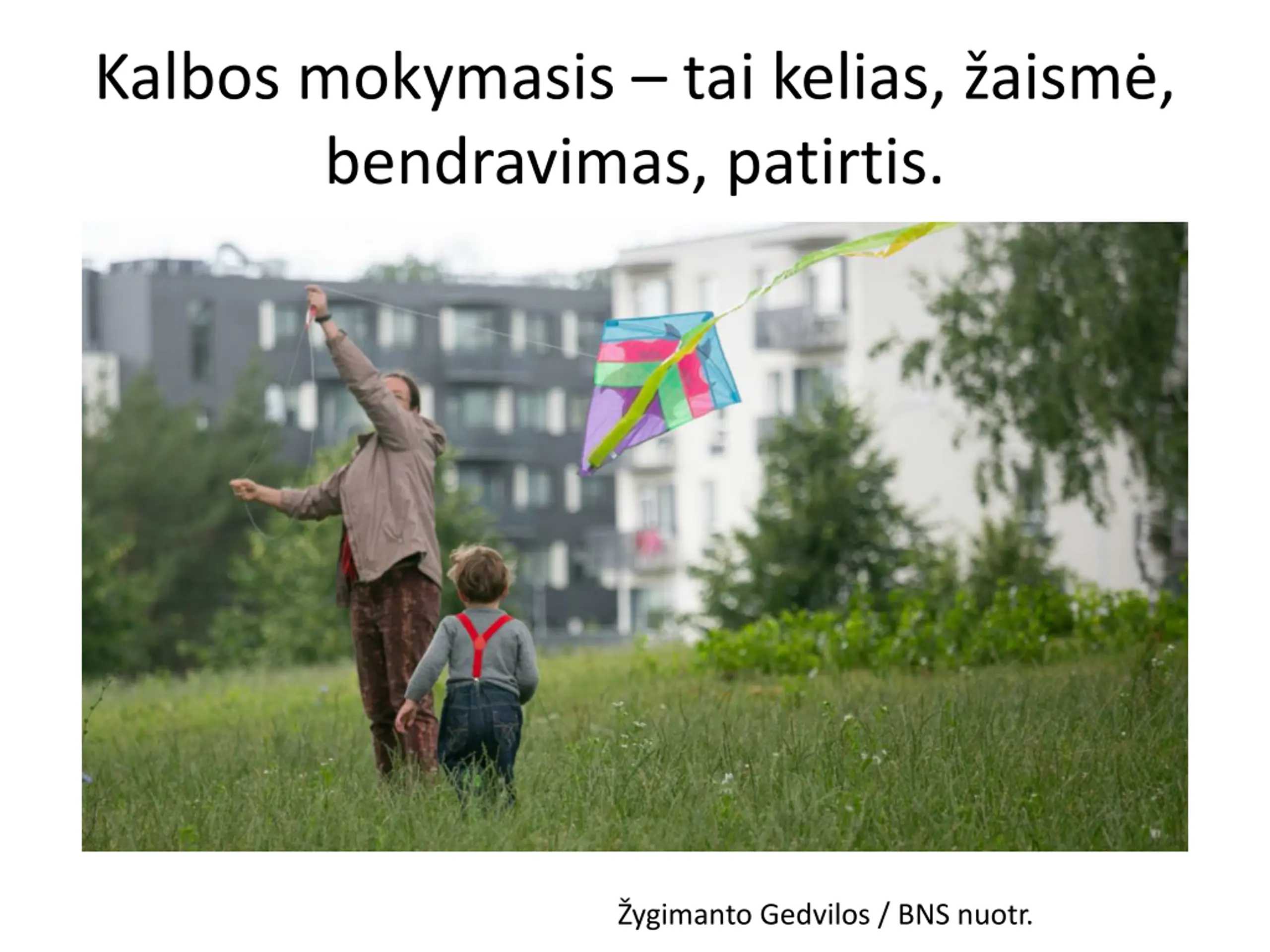 Kalbos mokymasis – tai kelias, žaismė, bendravimas, patirtis.

Žygimanto Gedvilos / BNS nuotr.